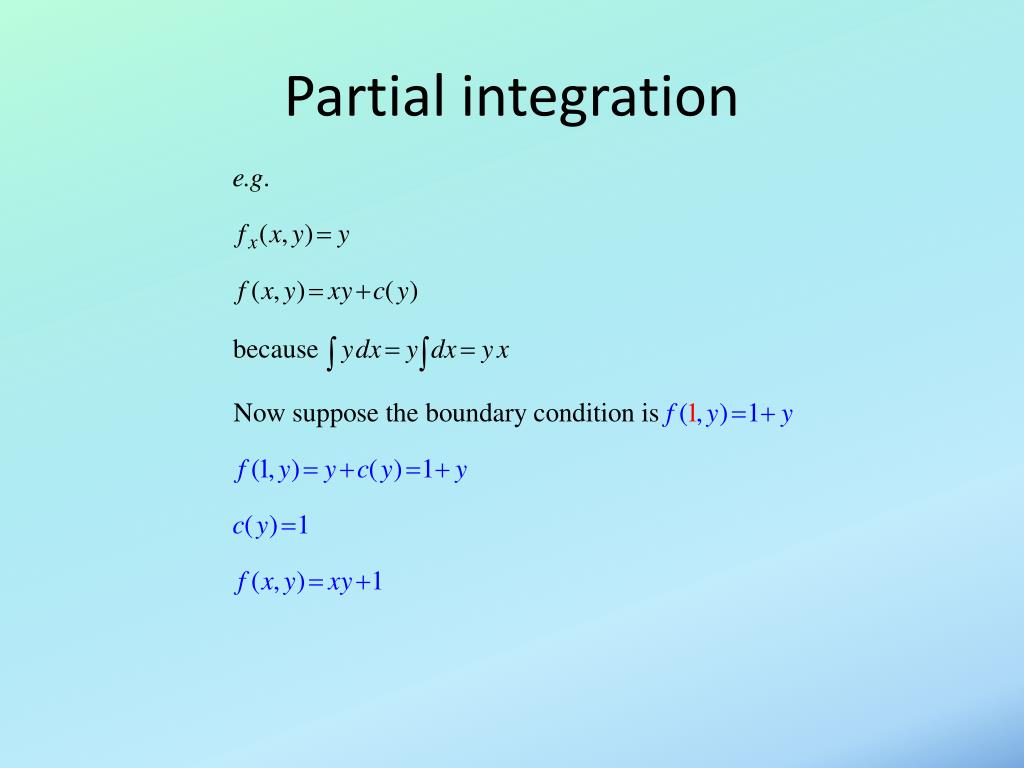 Partial integration

$e.g.$

$f_x(x,y)=y$

$f(x,y)=xy+c(y)$

because $\int y\,dx = y\int dx = yx$

Now suppose the boundary condition is $f(1,y)=1+y$

$f(1,y)=y+c(y)=1+y$

$c(y)=1$

$f(x,y)=xy+1$